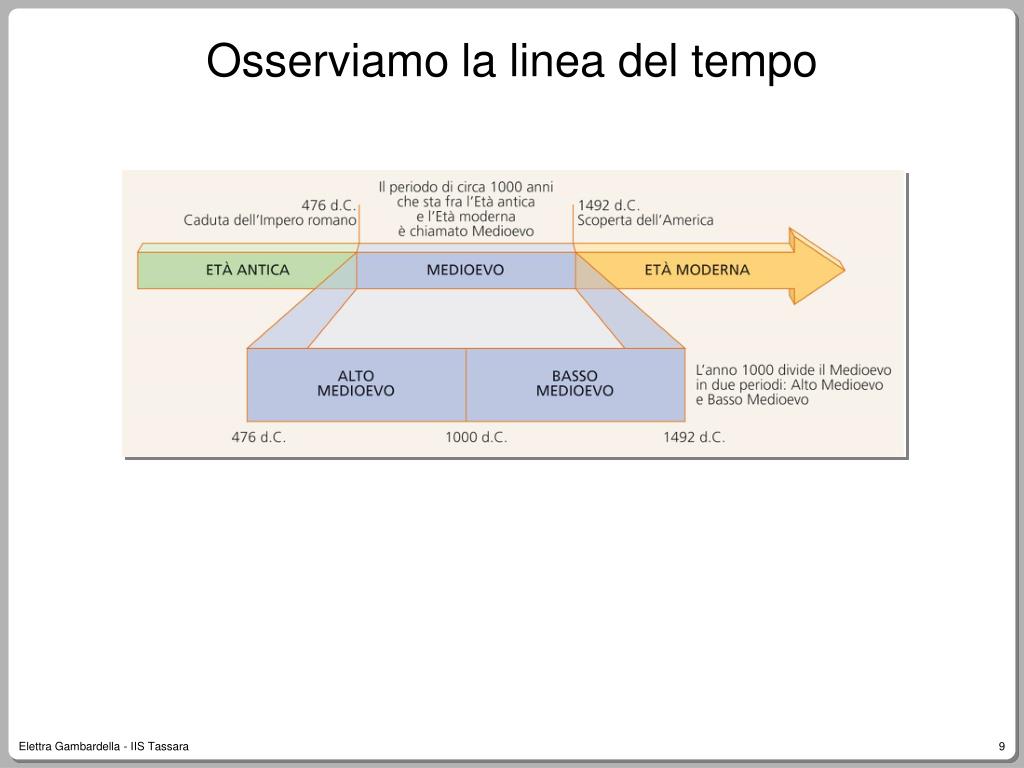 Osserviamo la linea del tempo

476 d.C.
Caduta dell'Impero romano

Il periodo di circa 1000 anni che sta fra l'Età antica e l'Età moderna è chiamato Medioevo

1492 d.C.
Scoperta dell'America

ETÀ ANTICA

MEDIOEVO

ETÀ MODERNA

ALTO MEDIOEVO

BASSO MEDIOEVO

L'anno 1000 divide il Medioevo in due periodi: Alto Medioevo e Basso Medioevo

476 d.C.

1000 d.C.

1492 d.C.

Elettra Gambardella - IIS Tassara

9